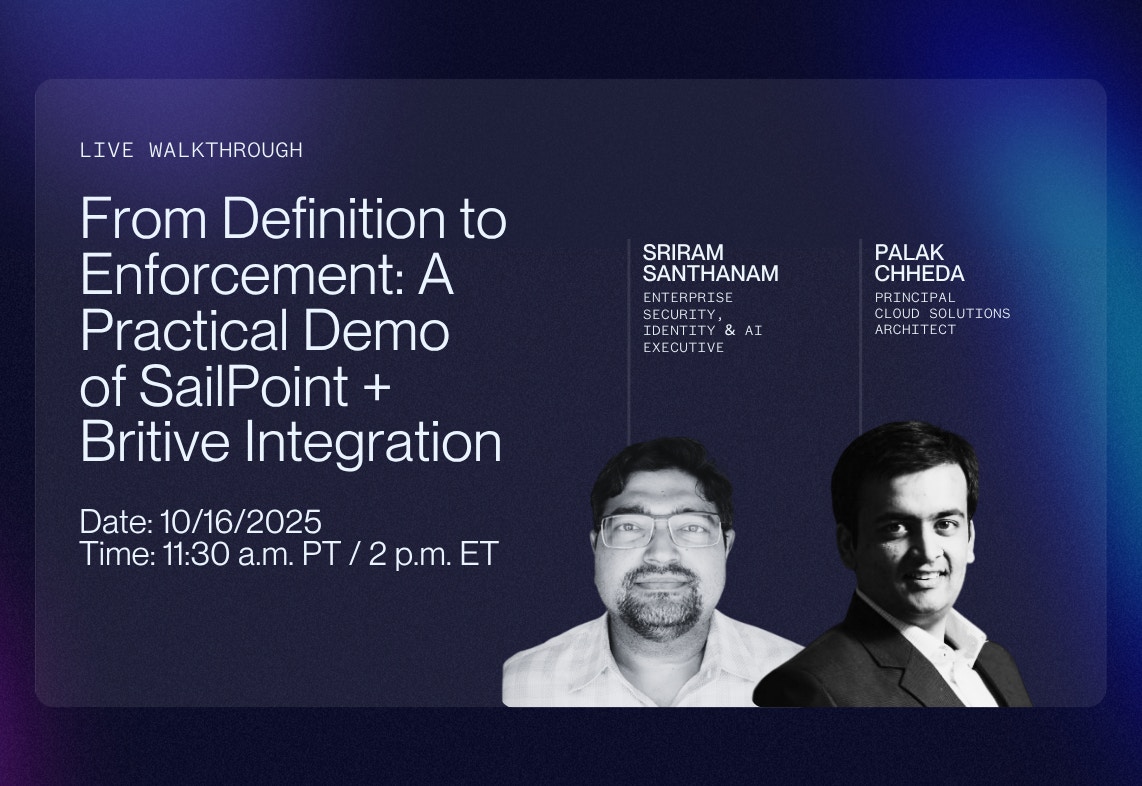 LIVE WALKTHROUGH

From Definition to Enforcement: A Practical Demo of SailPoint + Britive Integration

Date: 10/16/2025
Time: 11:30 a.m. PT / 2 p.m. ET

SRIRAM SANTHANAM
ENTERPRISE SECURITY, IDENTITY & AI EXECUTIVE

PALAK CHHEDA
PRINCIPAL CLOUD SOLUTIONS ARCHITECT